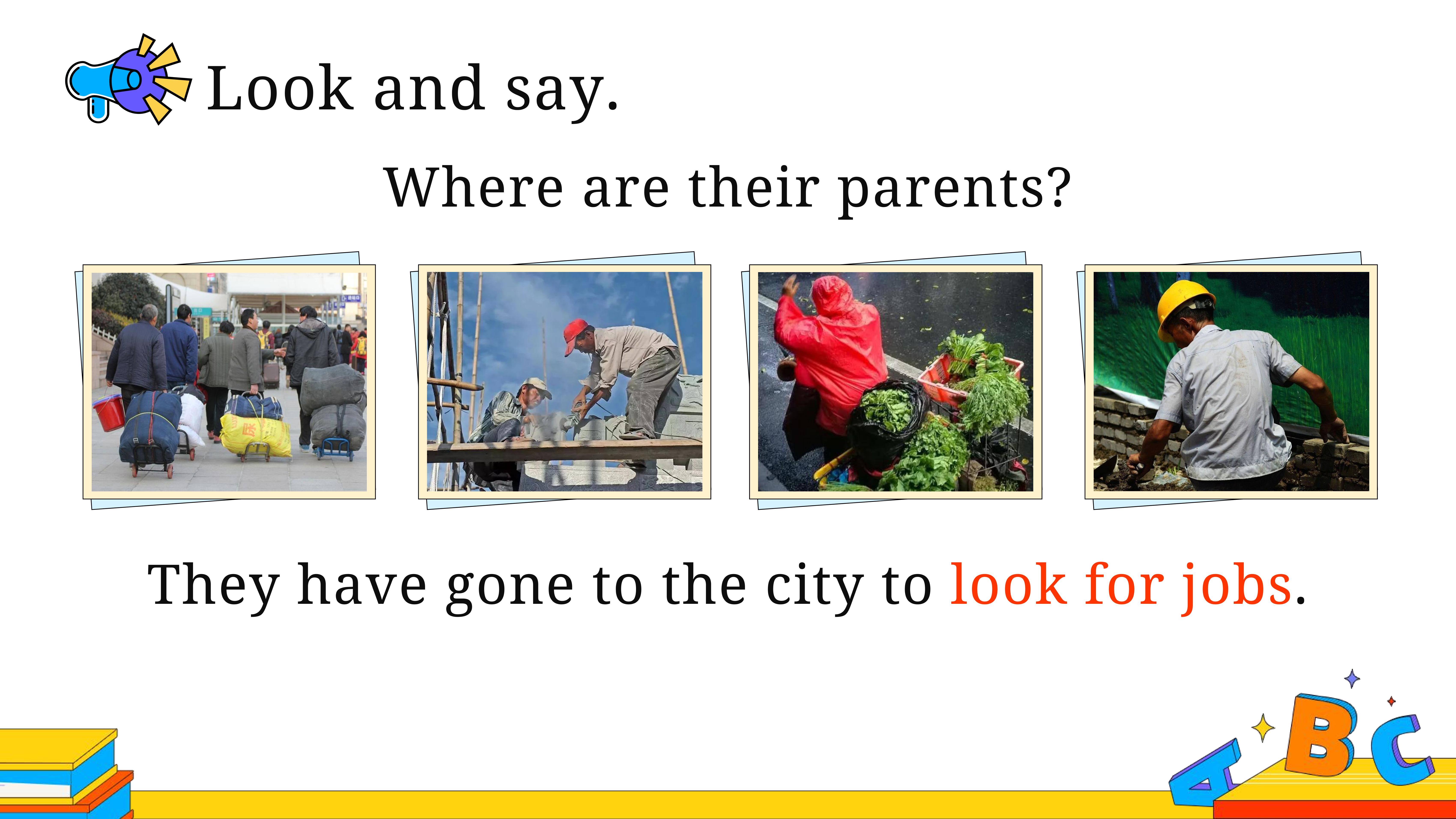 Look and say.

Where are their parents?

They have gone to the city to look for jobs.

A B C